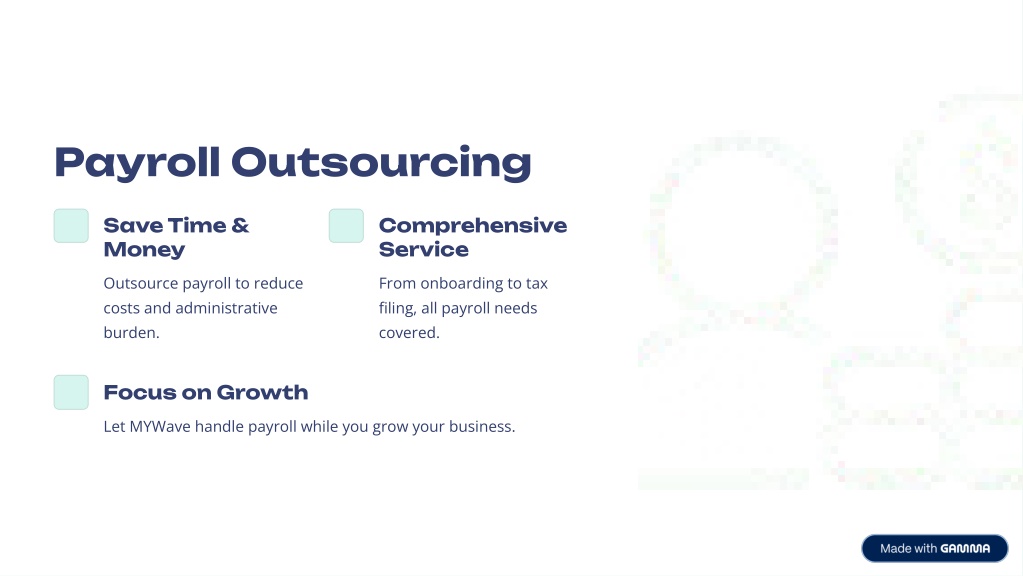 Payroll Outsourcing

Save Time & Money

Outsource payroll to reduce costs and administrative burden.

Comprehensive Service

From onboarding to tax filing, all payroll needs covered.

Focus on Growth

Let MYWave handle payroll while you grow your business.

Made with GAMMA